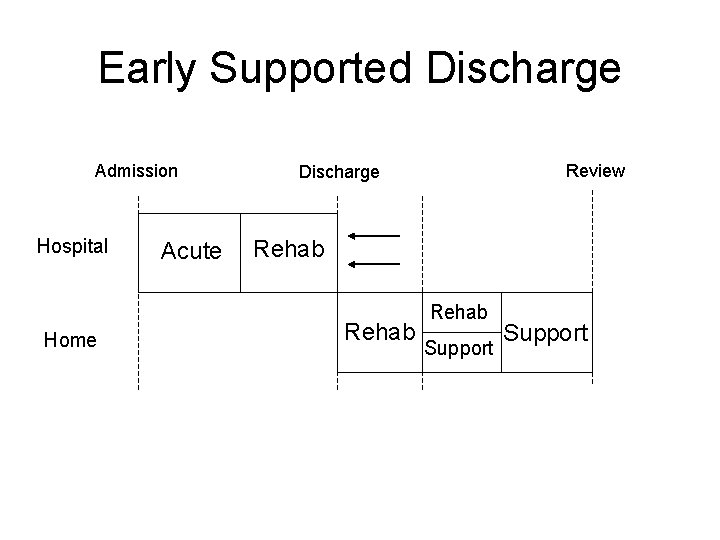 Early Supported Discharge

Admission

Discharge

Review

Hospital

Acute

Rehab

Home

Rehab

Rehab

Support

Support